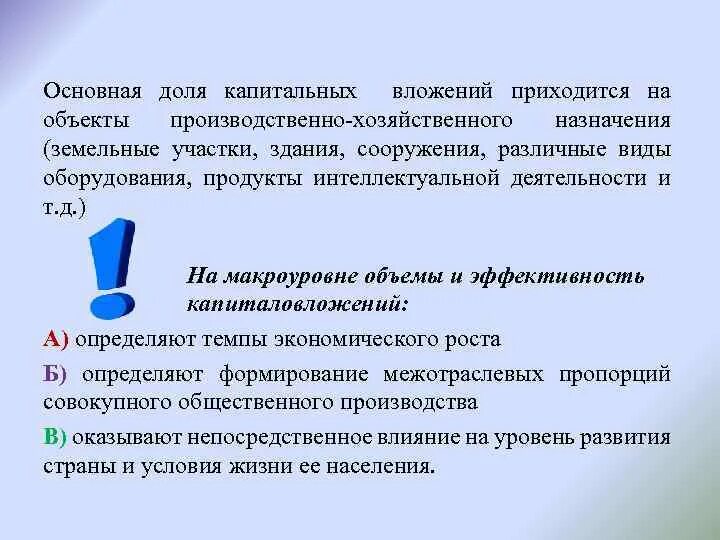 Основная доля капитальных вложений приходится на объекты производственно-хозяйственного назначения (земельные участки, здания, сооружения, различные виды оборудования, продукты интеллектуальной деятельности и т.д.)

На макроуровне объемы и эффективность капиталовложений:

А) определяют темпы экономического роста

Б) определяют формирование межотраслевых пропорций совокупного общественного производства

В) оказывают непосредственное влияние на уровень развития страны и условия жизни ее населения.